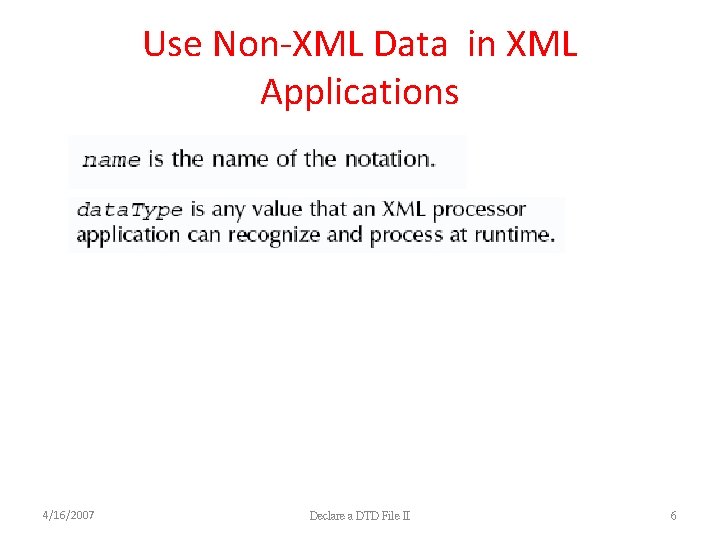 Use Non-XML Data in XML Applications

name is the name of the notation.

dataType is any value that an XML processor application can recognize and process at runtime.

4/16/2007

Declare a DTD File II

6